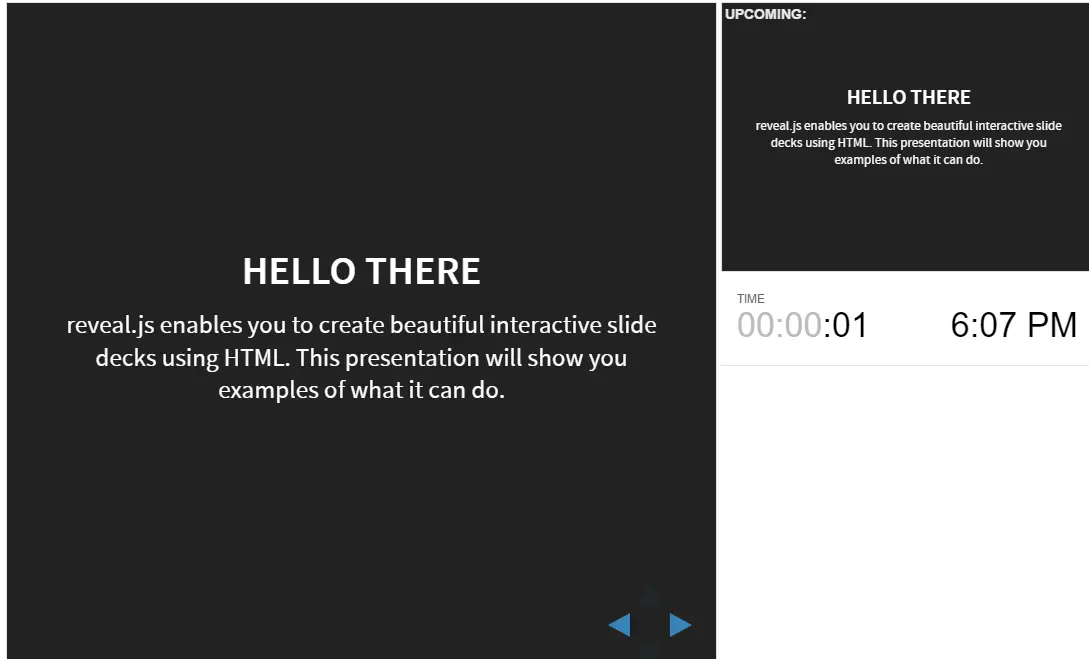 HELLO THERE

reveal.js enables you to create beautiful interactive slide decks using HTML. This presentation will show you examples of what it can do.

UPCOMING:

HELLO THERE

reveal.js enables you to create beautiful interactive slide decks using HTML. This presentation will show you examples of what it can do.

TIME

00:00:01

6:07 PM